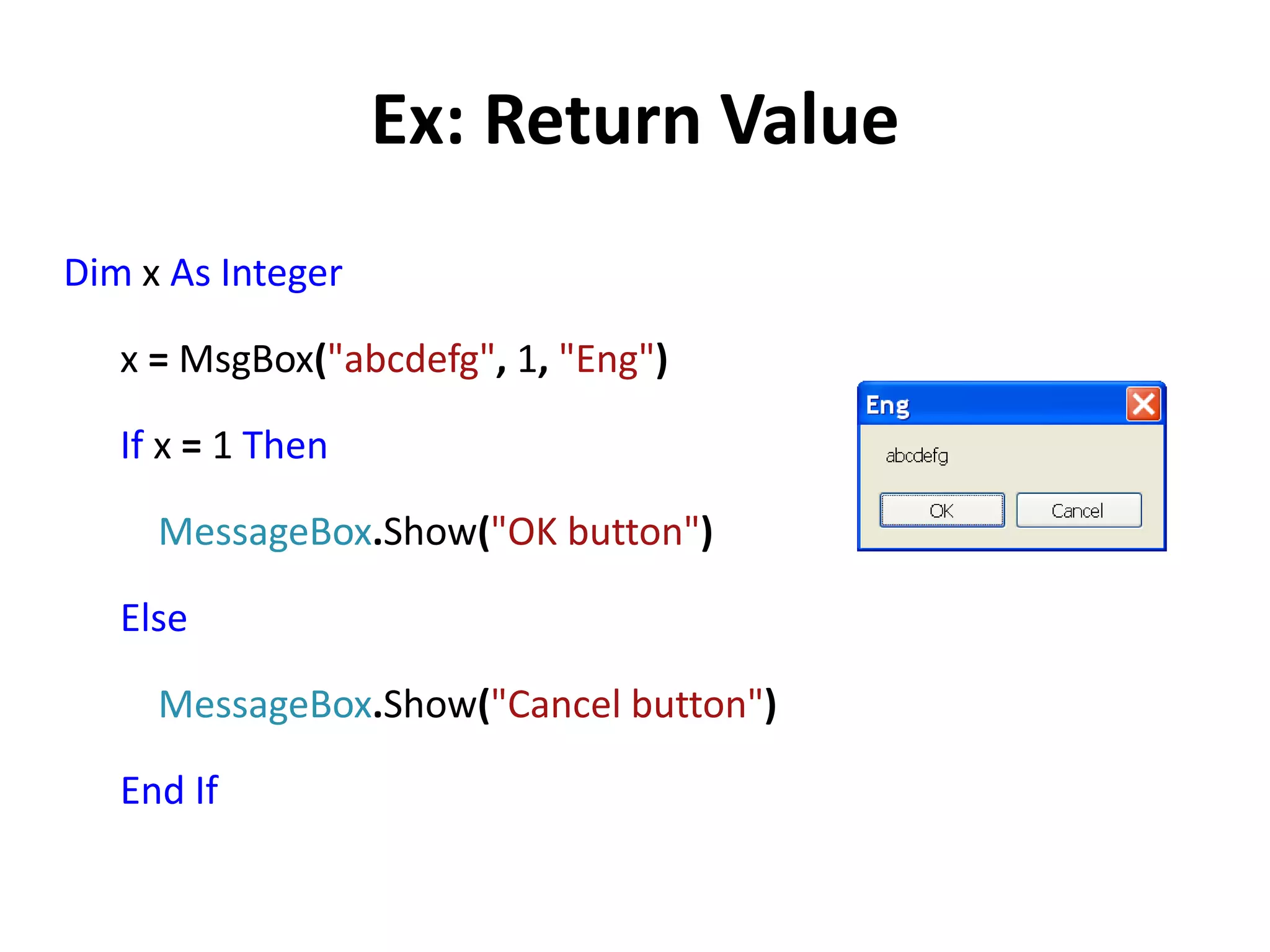 Ex: Return Value

Dim x As Integer

x = MsgBox("abcdefg", 1, "Eng")

If x = 1 Then

MessageBox.Show("OK button")

Else

MessageBox.Show("Cancel button")

End If

Eng

abcdefg

OK

Cancel